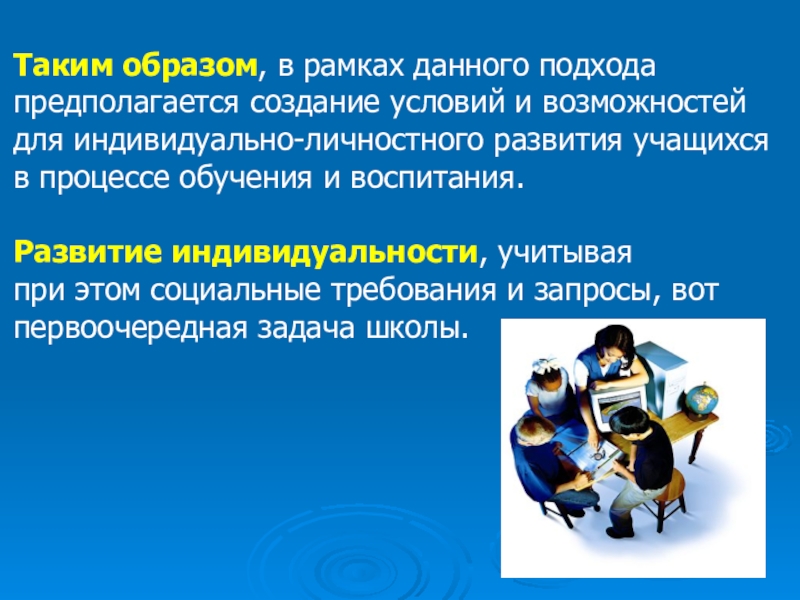 Таким образом, в рамках данного подхода предполагается создание условий и возможностей для индивидуально-личностного развития учащихся в процессе обучения и воспитания.

Развитие индивидуальности, учитывая при этом социальные требования и запросы, вот первоочередная задача школы.